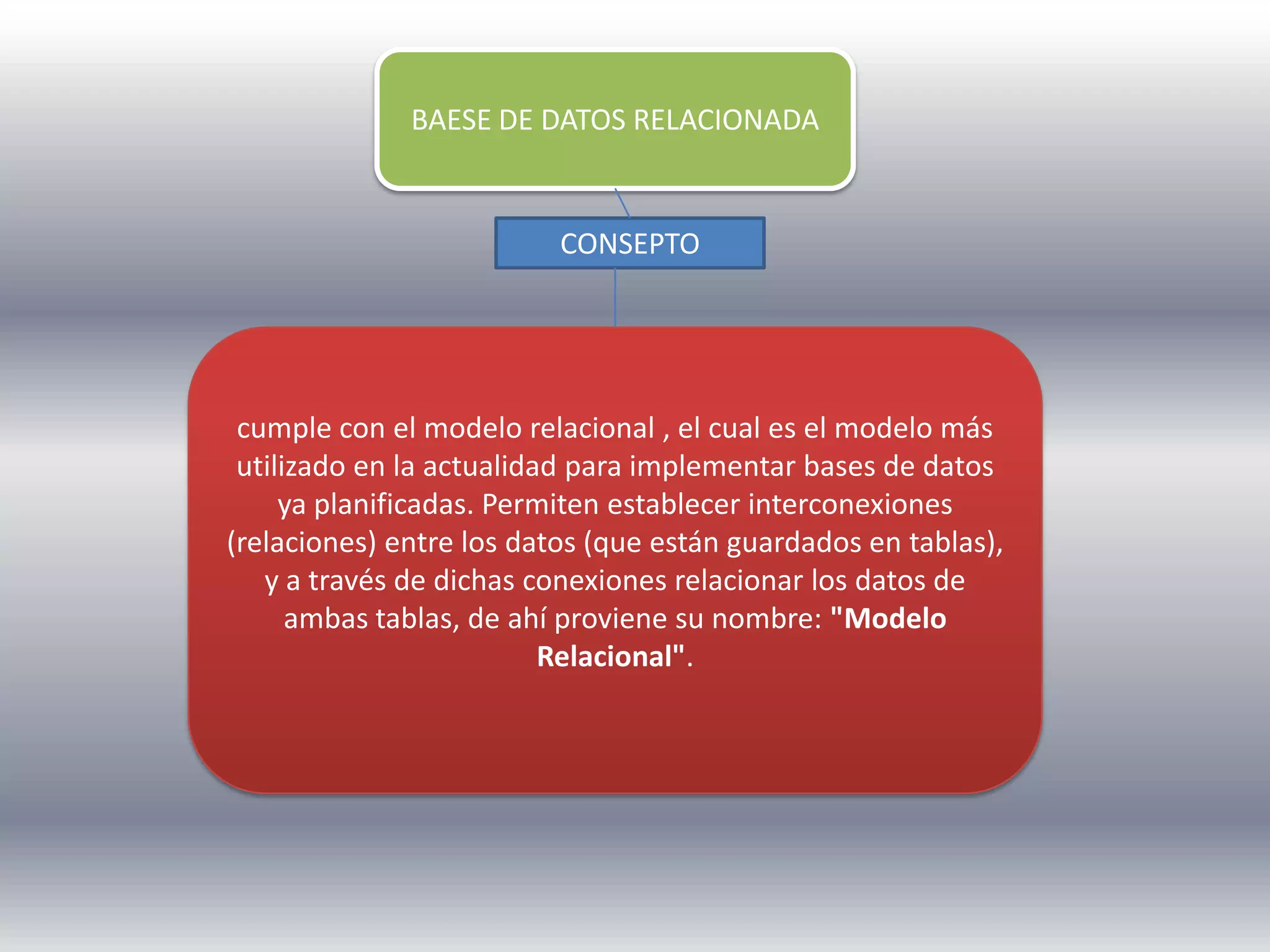 BAESE DE DATOS RELACIONADA

CONSEPTO

cumple con el modelo relacional , el cual es el modelo más utilizado en la actualidad para implementar bases de datos ya planificadas. Permiten establecer interconexiones (relaciones) entre los datos (que están guardados en tablas), y a través de dichas conexiones relacionar los datos de ambas tablas, de ahí proviene su nombre: "Modelo Relacional".